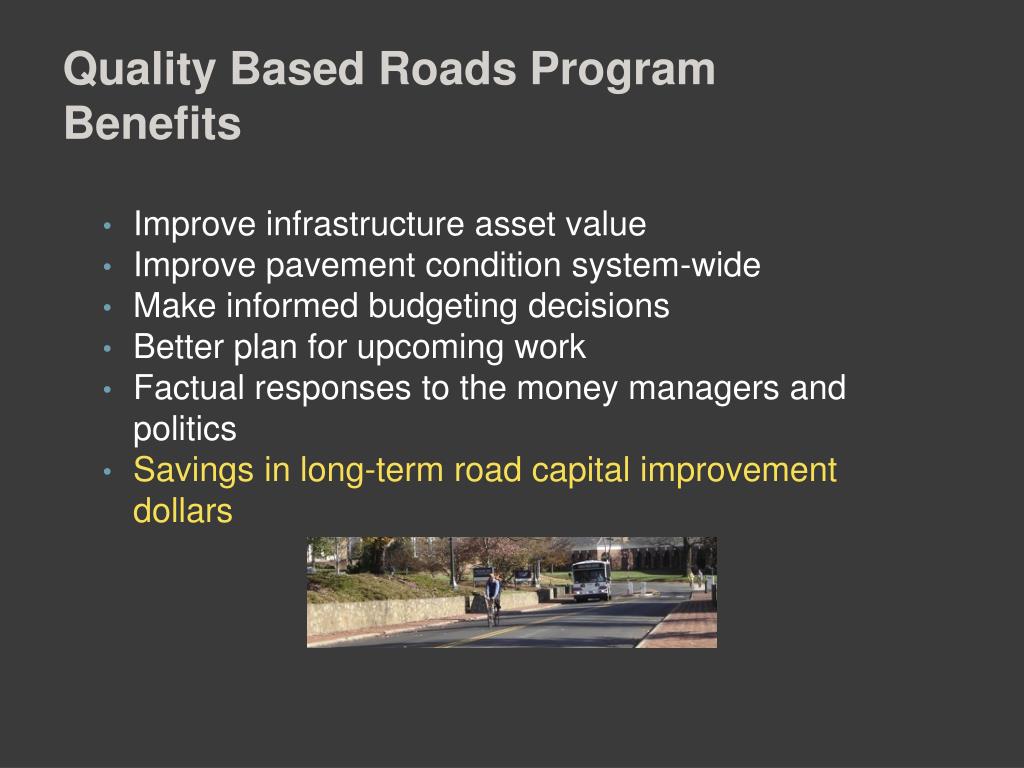 Quality Based Roads Program Benefits

• Improve infrastructure asset value
• Improve pavement condition system-wide
• Make informed budgeting decisions
• Better plan for upcoming work
• Factual responses to the money managers and politics
• Savings in long-term road capital improvement dollars